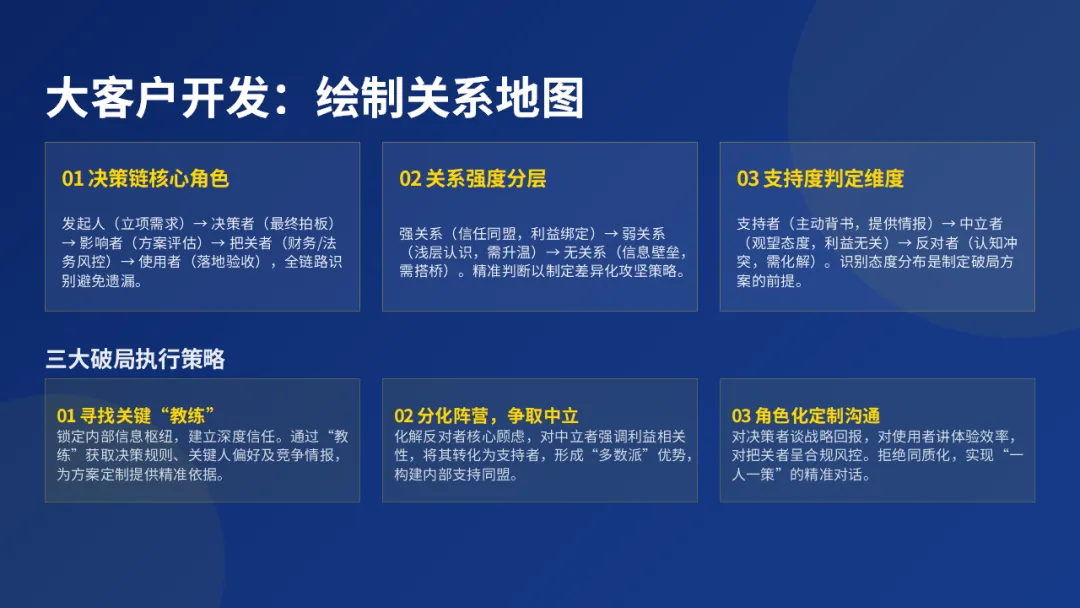 大客户开发：绘制关系地图

01 决策链核心角色

发起人（立项需求）→ 决策者（最终拍板）→ 影响者（方案评估）→ 把关者（财务/法务风控）→ 使用者（落地验收），全链路识别避免遗漏。

02 关系强度分层

强关系（信任同盟，利益绑定）→ 弱关系（浅层认识，需升温）→ 无关系（信息壁垒，需搭桥）。精准判断以制定差异化攻坚策略。

03 支持度判定维度

支持者（主动背书，提供情报）→ 中立者（观望态度，利益无关）→ 反对者（认知冲突，需化解）。识别态度分布是制定破局方案的前提。

三大破局执行策略

01 寻找关键“教练”
锁定内部信息枢纽，建立深度信任。通过“教练”获取决策规则、关键人偏好及竞争情报，为方案定制提供精准依据。

02 分化阵营，争取中立
化解反对者核心顾虑，对中立者强调利益相关性，将其转化为支持者，形成“多数派”优势，构建内部支持同盟。

03 角色化定制沟通
对决策者谈战略回报，对使用者讲体验效率，对把关者呈合规风控。拒绝同质化，实现“一人一策”的精准对话。